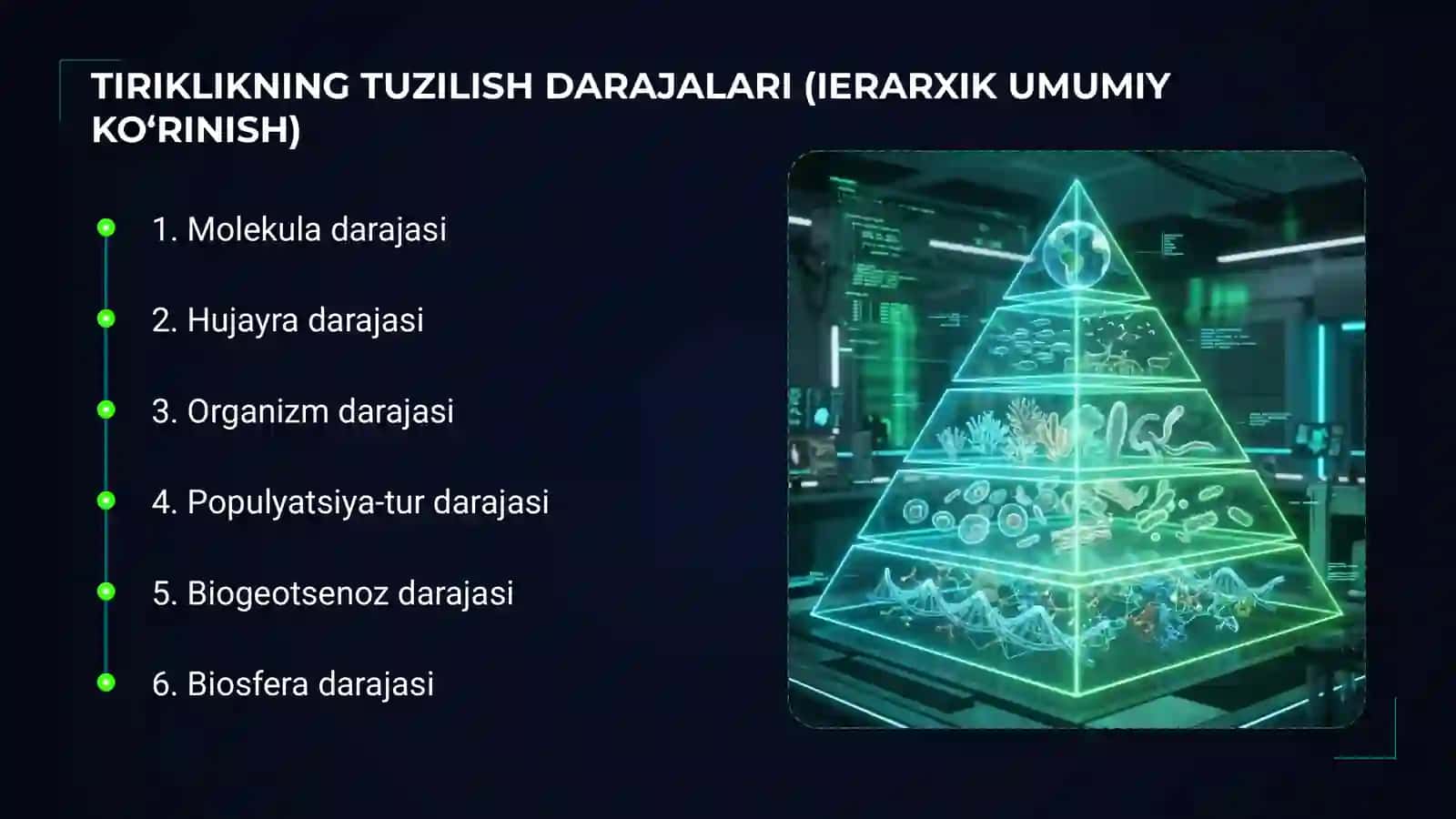 TIRIKLIKNING TUZILISH DARAJALARI (IERARXIK UMUMIY KO‘RINISH)

1. Molekula darajasi

2. Hujayra darajasi

3. Organizm darajasi

4. Populyatsiya-tur darajasi

5. Biogeotsenoz darajasi

6. Biosfera darajasi